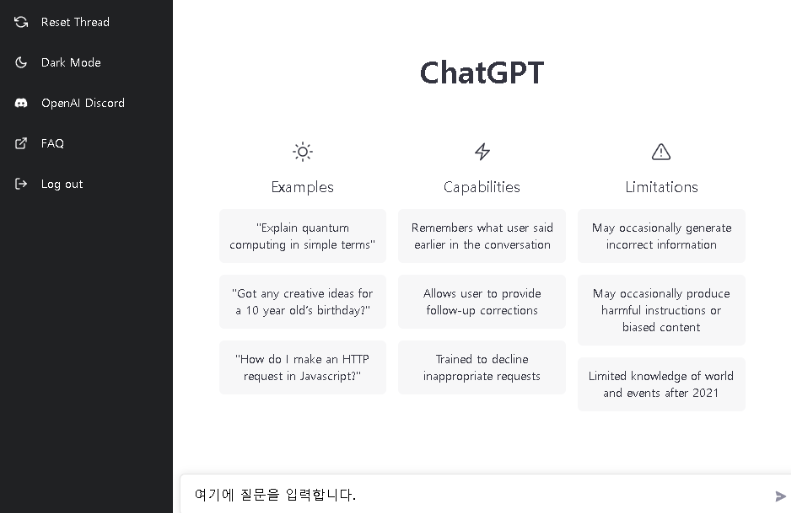 Reset Thread

Dark Mode

OpenAI Discord

FAQ

Log out

ChatGPT

Examples

"Explain quantum computing in simple terms"

"Got any creative ideas for a 10 year old's birthday?"

"How do I make an HTTP request in Javascript?"

Capabilities

Remembers what user said earlier in the conversation

Allows user to provide follow-up corrections

Trained to decline inappropriate requests

Limitations

May occasionally generate incorrect information

May occasionally produce harmful instructions or biased content

Limited knowledge of world and events after 2021

여기에 질문을 입력합니다.